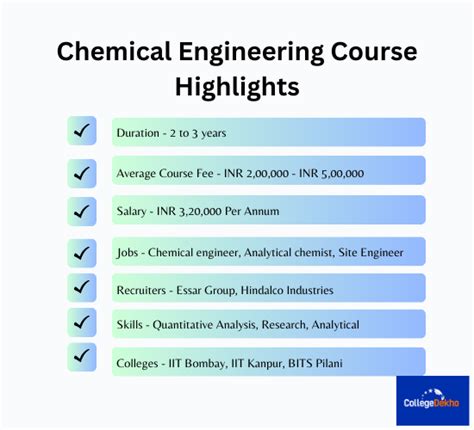 Chemical Engineering Course Highlights

✓ Duration - 2 to 3 years

✓ Average Course Fee - INR 2,00,000 - INR 5,00,000

✓ Salary - INR 3,20,000 Per Annum

✓ Jobs - Chemical engineer, Analytical chemist, Site Engineer

✓ Recruiters - Essar Group, Hindalco Industries

✓ Skills - Quantitative Analysis, Research, Analytical

✓ Colleges - IIT Bombay, IIT Kanpur, BITS Pilani

CollegeDekho